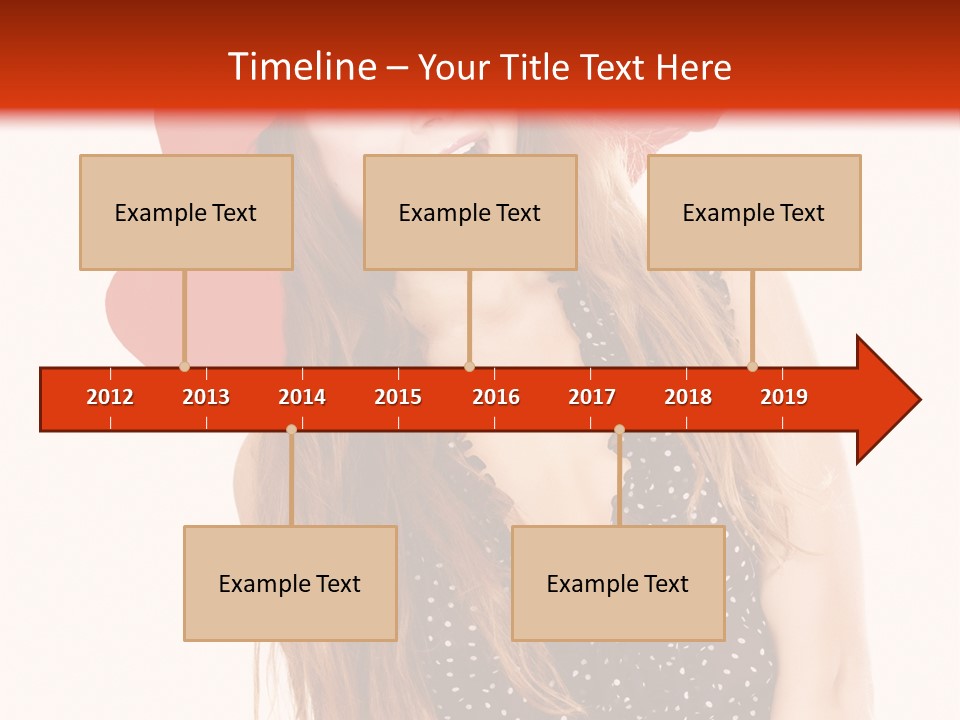 Timeline – Your Title Text Here

Example Text

Example Text

Example Text

2012 2013 2014 2015 2016 2017 2018 2019

Example Text

Example Text